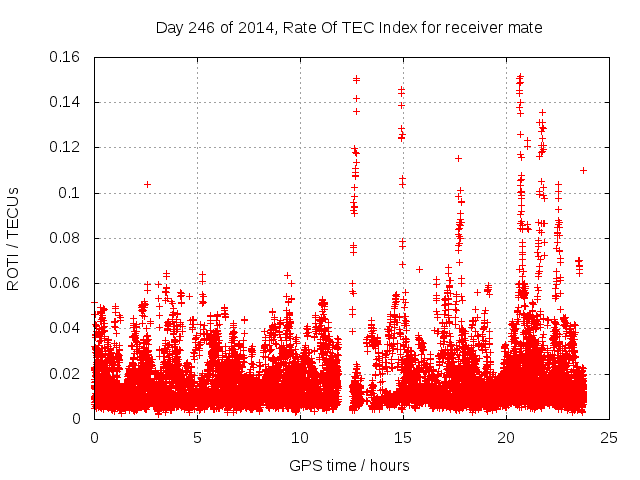 Day 246 of 2014, Rate Of TEC Index for receiver mate

ROTI / TECUs

0.16
0.14
0.12
0.1
0.08
0.06
0.04
0.02
0

0
5
10
15
20
25

GPS time / hours